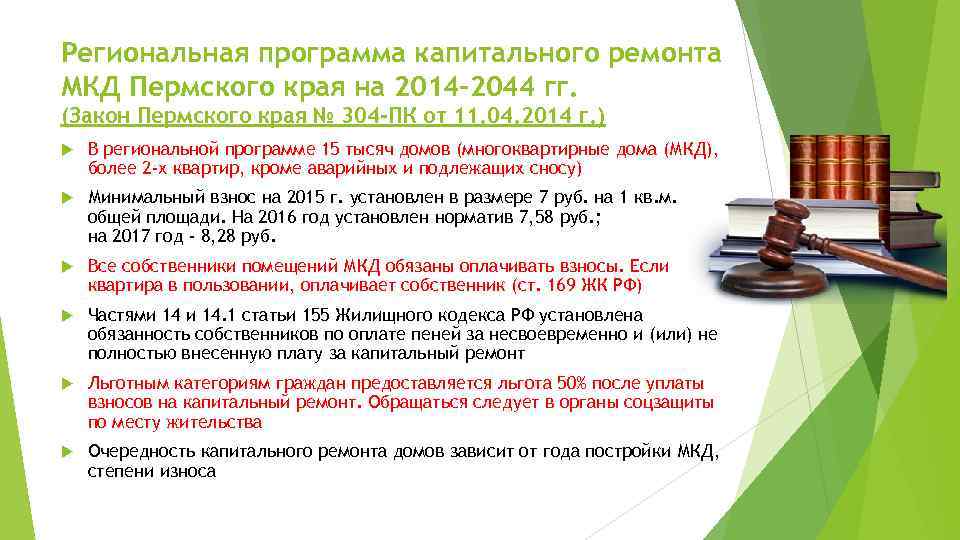 Региональная программа капитального ремонта МКД Пермского края на 2014-2044 гг.
(Закон Пермского края № 304-ПК от 11.04.2014 г.)

В региональной программе 15 тысяч домов (многоквартирные дома (МКД), более 2-х квартир, кроме аварийных и подлежащих сносу)

Минимальный взнос на 2015 г. установлен в размере 7 руб. на 1 кв.м. общей площади. На 2016 год установлен норматив 7,58 руб.; на 2017 год - 8,28 руб.

Все собственники помещений МКД обязаны оплачивать взносы. Если квартира в пользовании, оплачивает собственник (ст. 169 ЖК РФ)

Частями 14 и 14.1 статьи 155 Жилищного кодекса РФ установлена обязанность собственников по оплате пеней за несвоевременно и (или) не полностью внесенную плату за капитальный ремонт

Льготным категориям граждан предоставляется льгота 50% после уплаты взносов на капитальный ремонт. Обращаться следует в органы соцзащиты по месту жительства

Очередность капитального ремонта домов зависит от года постройки МКД, степени износа